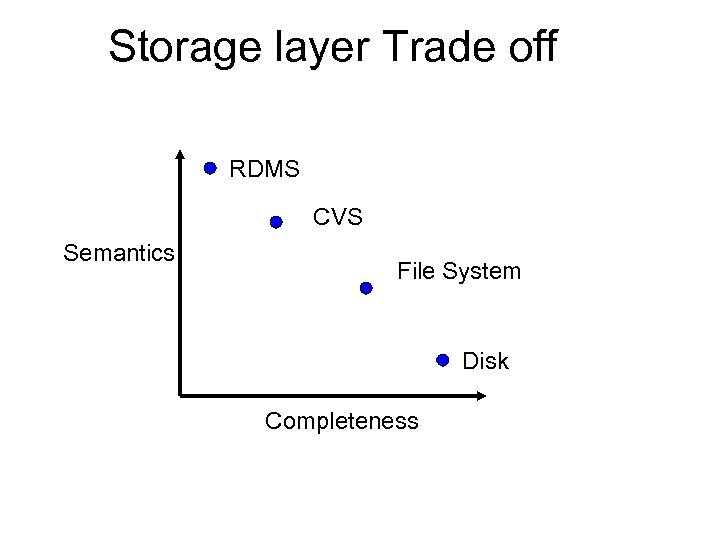 Storage layer Trade off

RDMS

CVS

Semantics

File System

Disk

Completeness